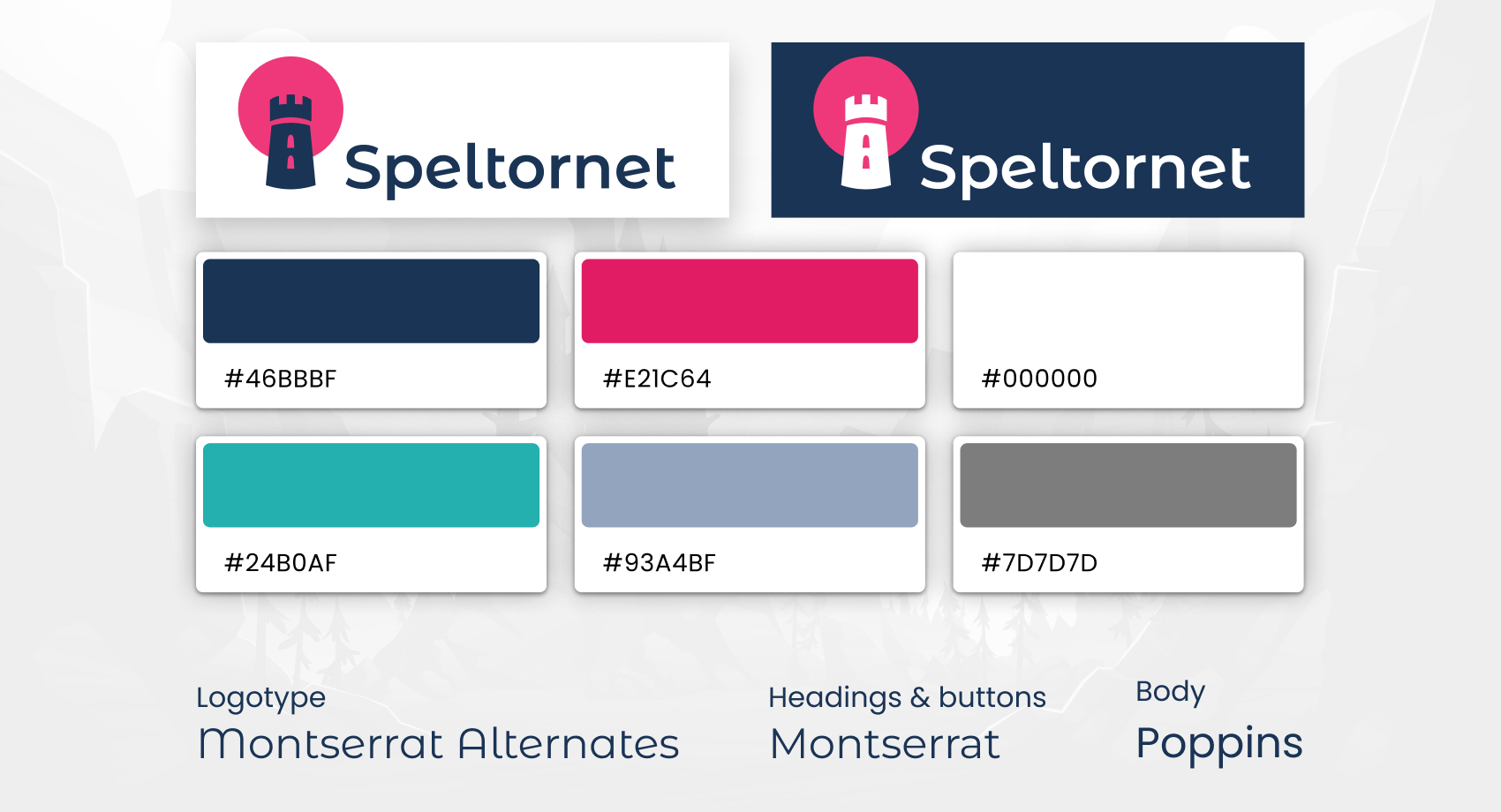 Speltornet

Speltornet

#46BBBF

#E21C64

#000000

#24B0AF

#93A4BF

#7D7D7D

Logotype
Montserrat Alternates

Headings & buttons
Montserrat

Body
Poppins